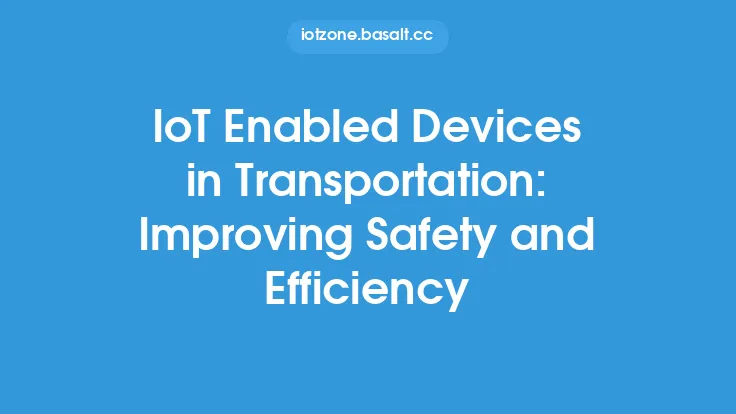 iotzone.basalt.cc

IoT Enabled Devices in Transportation: Improving Safety and Efficiency